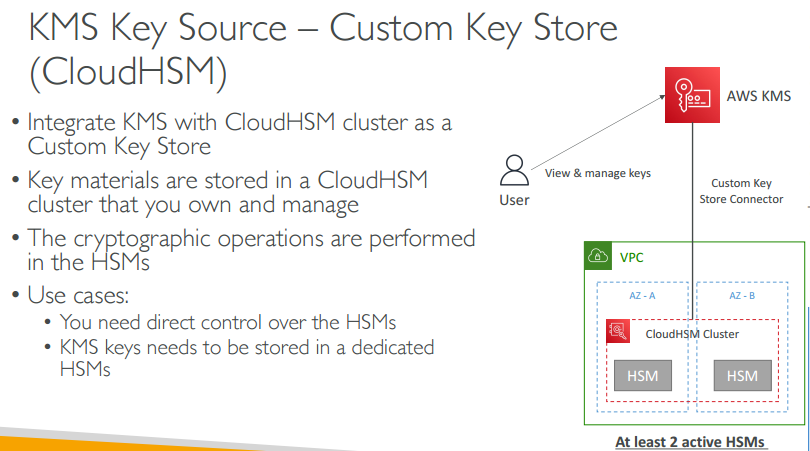 KMS Key Source – Custom Key Store (CloudHSM)

• Integrate KMS with CloudHSM cluster as a Custom Key Store
• Key materials are stored in a CloudHSM cluster that you own and manage
• The cryptographic operations are performed in the HSMs
• Use cases:
  • You need direct control over the HSMs
  • KMS keys needs to be stored in a dedicated HSMs

AWS KMS

User

View & manage keys

Custom Key Store Connector

VPC

AZ - A

AZ - B

CloudHSM Cluster

HSM

HSM

At least 2 active HSMs